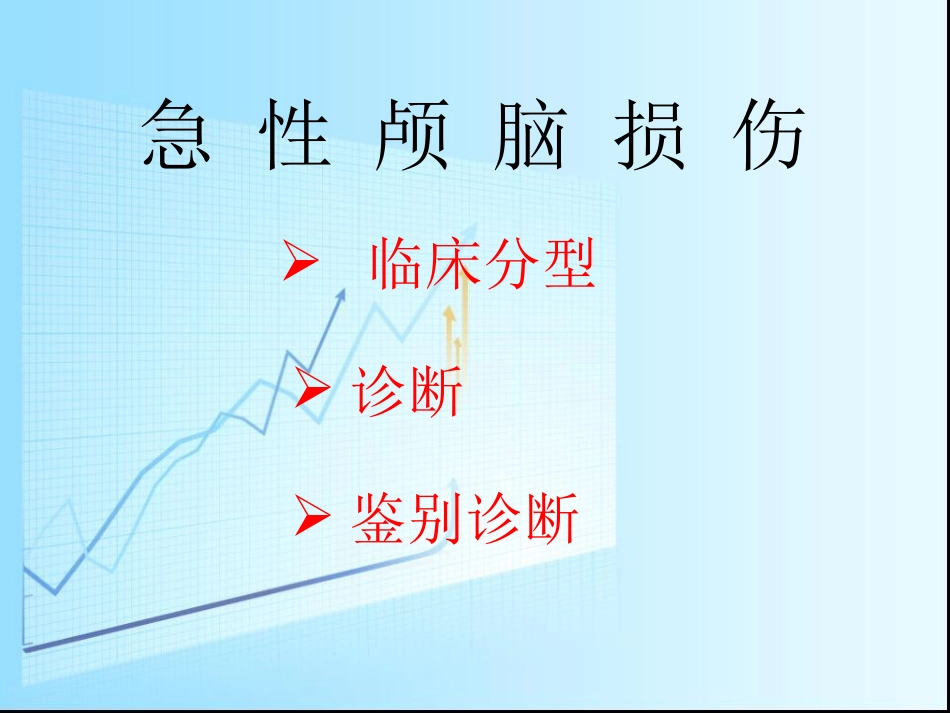 急 性 颅 脑 损 伤

➢ 临床分型

➢ 诊断

➢ 鉴别诊断